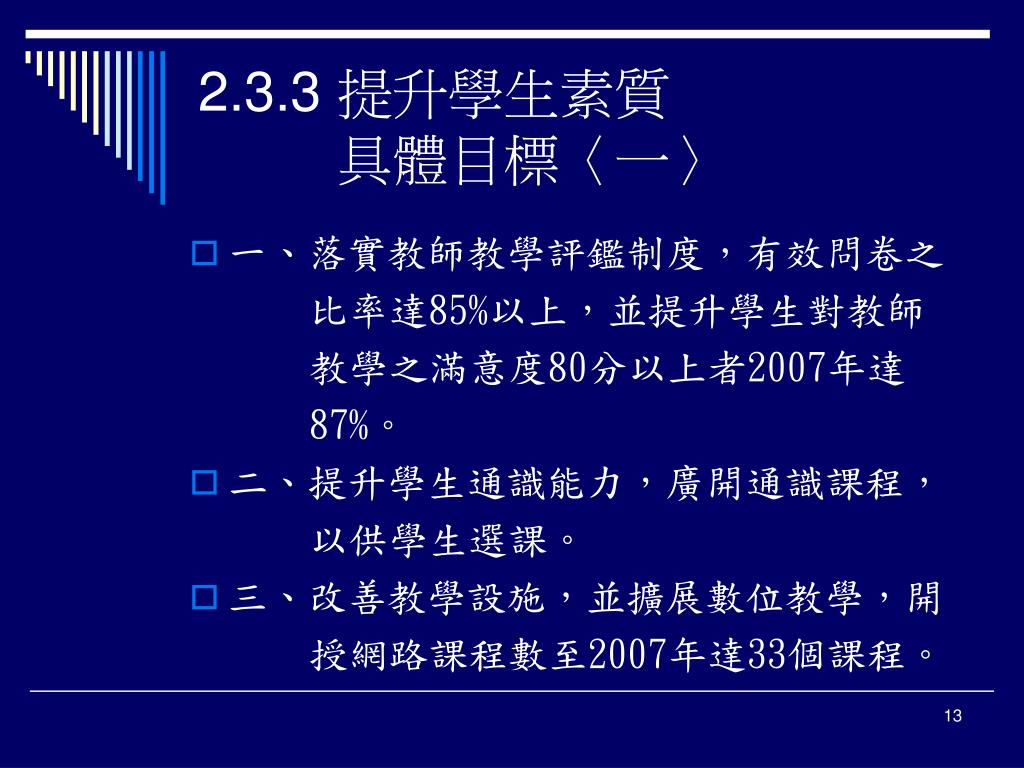 2.3.3 提升學生素質
具體目標〈一〉

一、落實教師教學評鑑制度，有效問卷之比率達85%以上，並提升學生對教師教學之滿意度80分以上者2007年達87%。

二、提升學生通識能力，廣開通識課程，以供學生選課。

三、改善教學設施，並擴展數位教學，開授網路課程數至2007年達33個課程。

13